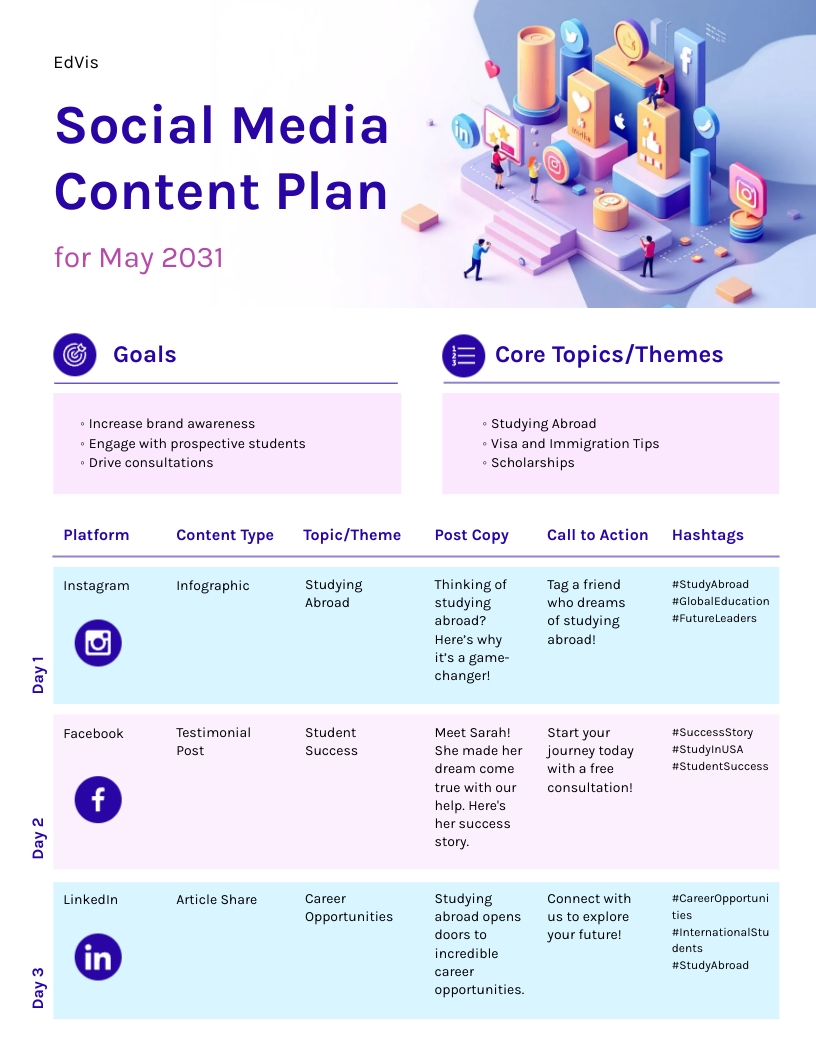 EdVis

Social Media Content Plan

for May 2031

Goals

◦ Increase brand awareness
◦ Engage with prospective students
◦ Drive consultations

Core Topics/Themes

◦ Studying Abroad
◦ Visa and Immigration Tips
◦ Scholarships

| | Platform | Content Type | Topic/Theme | Post Copy | Call to Action | Hashtags |
|---|---|---|---|---|---|---|
| Day 1 | Instagram | Infographic | Studying Abroad | Thinking of studying abroad? Here's why it's a game-changer! | Tag a friend who dreams of studying abroad! | #StudyAbroad #GlobalEducation #FutureLeaders |
| Day 2 | Facebook | Testimonial Post | Student Success | Meet Sarah! She made her dream come true with our help. Here's her success story. | Start your journey today with a free consultation! | #SuccessStory #StudyInUSA #StudentSuccess |
| Day 3 | LinkedIn | Article Share | Career Opportunities | Studying abroad opens doors to incredible career opportunities. | Connect with us to explore your future! | #CareerOpportunities #InternationalStudents #StudyAbroad |